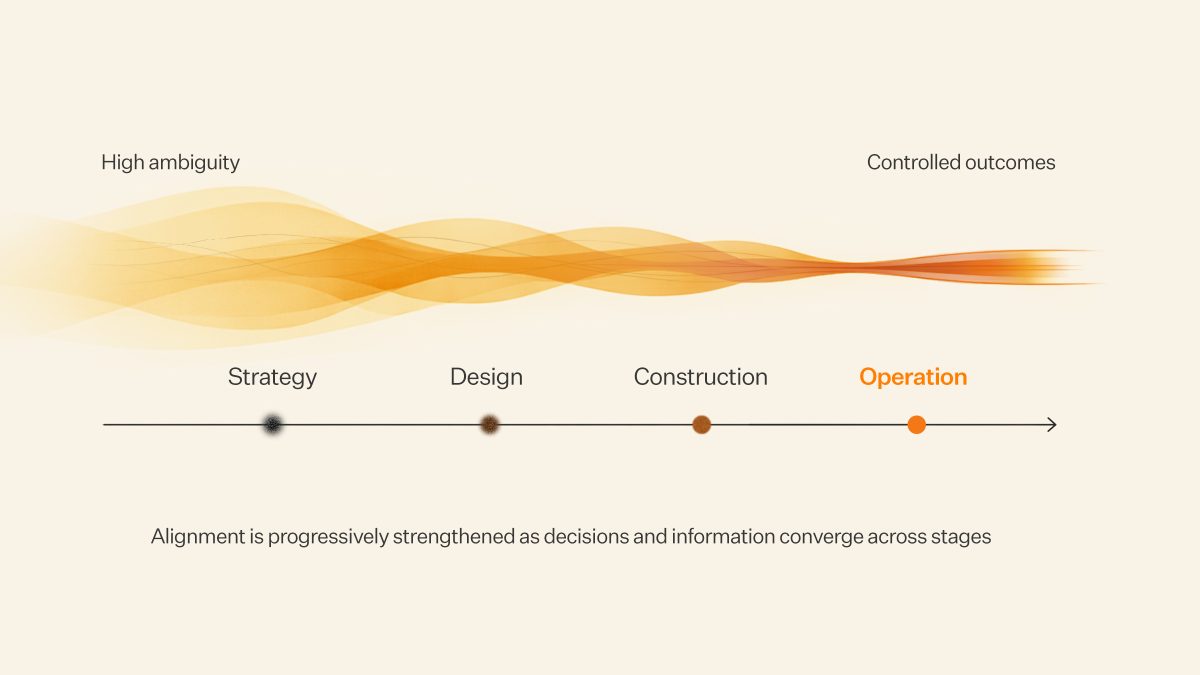 High ambiguity

Controlled outcomes

Strategy

Design

Construction

Operation

Alignment is progressively strengthened as decisions and information converge across stages